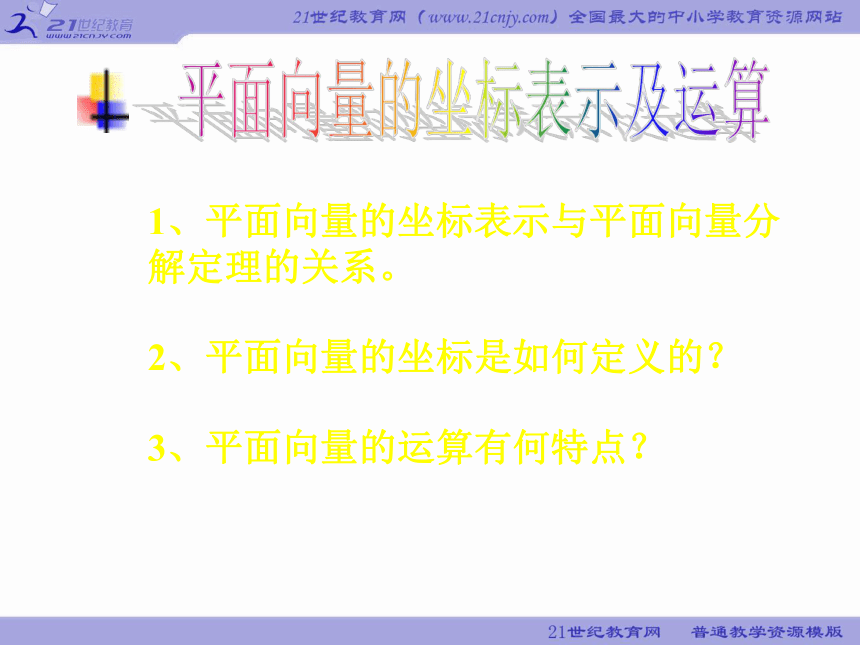 21世纪教育
www.21cnjy.com

21世纪教育网（www.21cnjy.com）全国最大的中小学教育资源网站

平面向量的坐标表示及运算

1、平面向量的坐标表示与平面向量分解定理的关系。

2、平面向量的坐标是如何定义的？

3、平面向量的运算有何特点？

21世纪教育网　普通教学资源模版